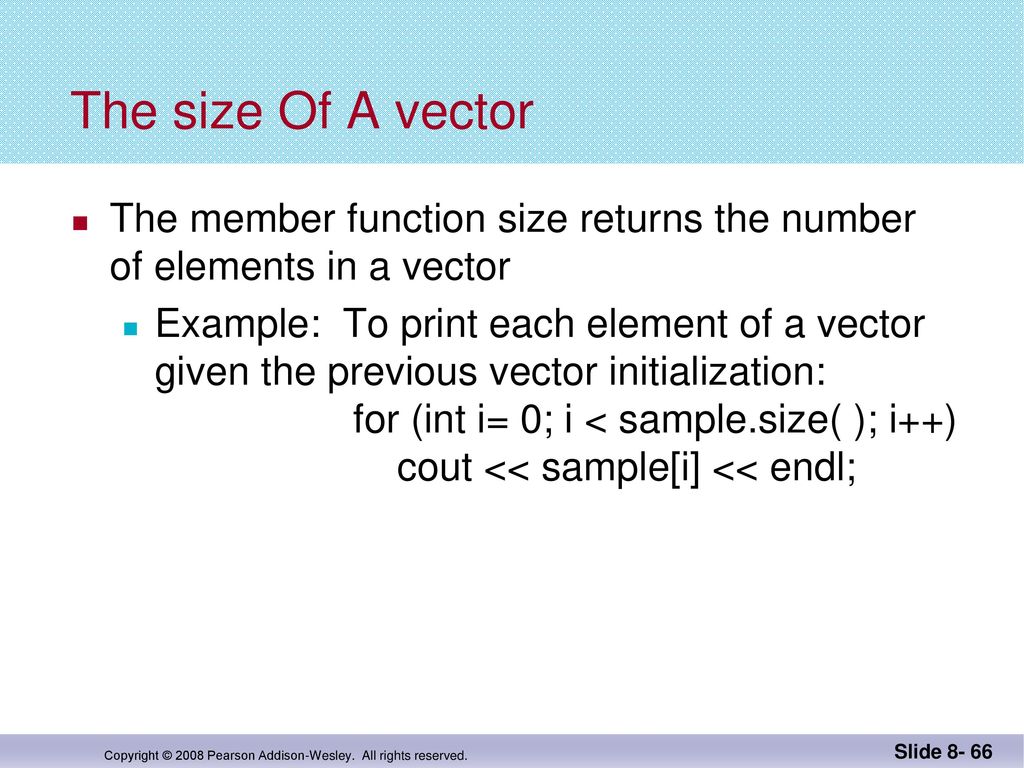 The size Of A vector

The member function size returns the number of elements in a vector

Example: To print each element of a vector given the previous vector initialization:
for (int i= 0; i < sample.size( ); i++)
cout << sample[i] << endl;

Copyright © 2008 Pearson Addison-Wesley. All rights reserved.

Slide 8- 66